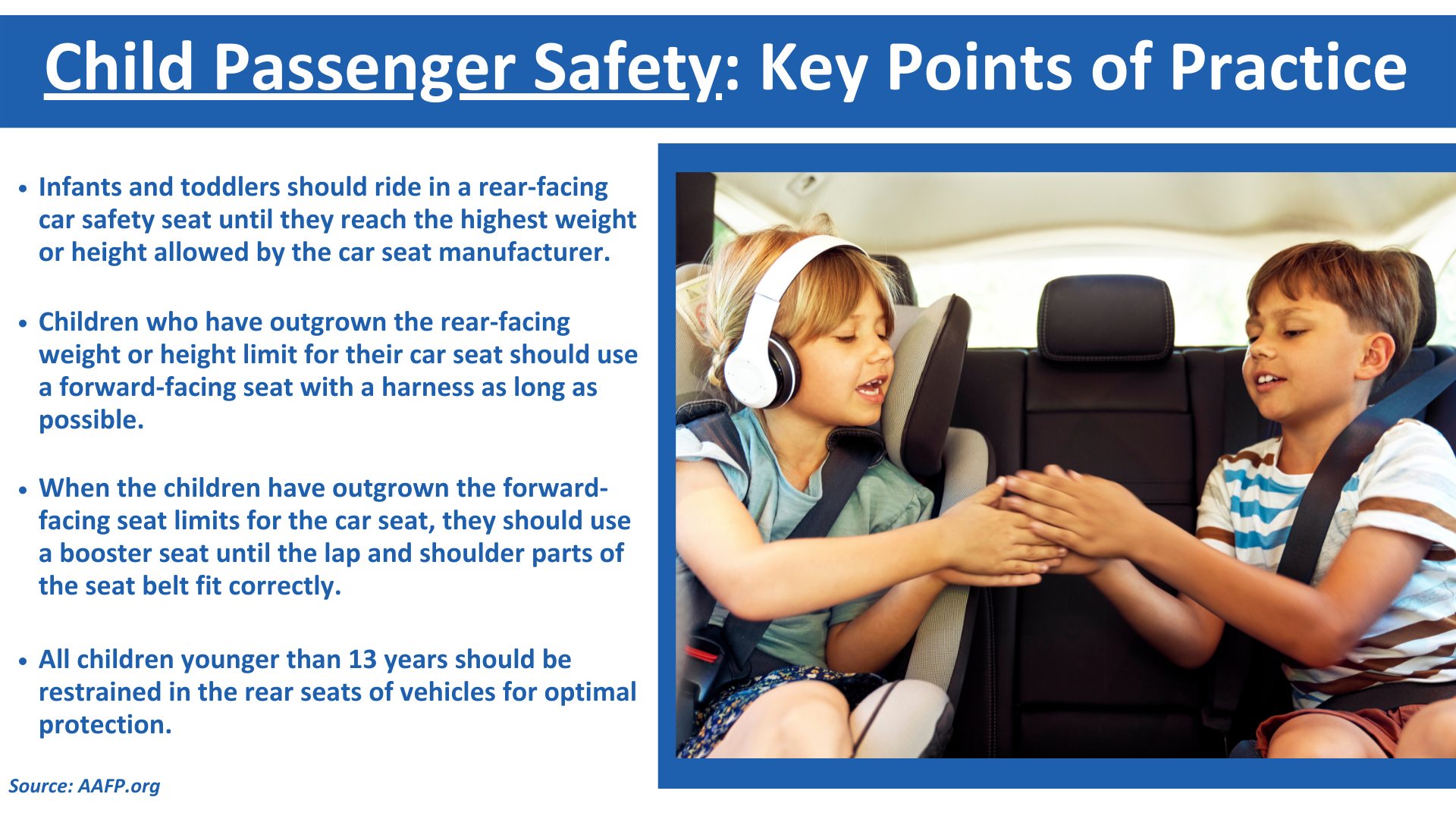 Child Passenger Safety: Key Points of Practice

• Infants and toddlers should ride in a rear-facing car safety seat until they reach the highest weight or height allowed by the car seat manufacturer.

• Children who have outgrown the rear-facing weight or height limit for their car seat should use a forward-facing seat with a harness as long as possible.

• When the children have outgrown the forward-facing seat limits for the car seat, they should use a booster seat until the lap and shoulder parts of the seat belt fit correctly.

• All children younger than 13 years should be restrained in the rear seats of vehicles for optimal protection.

Source: AAFP.org